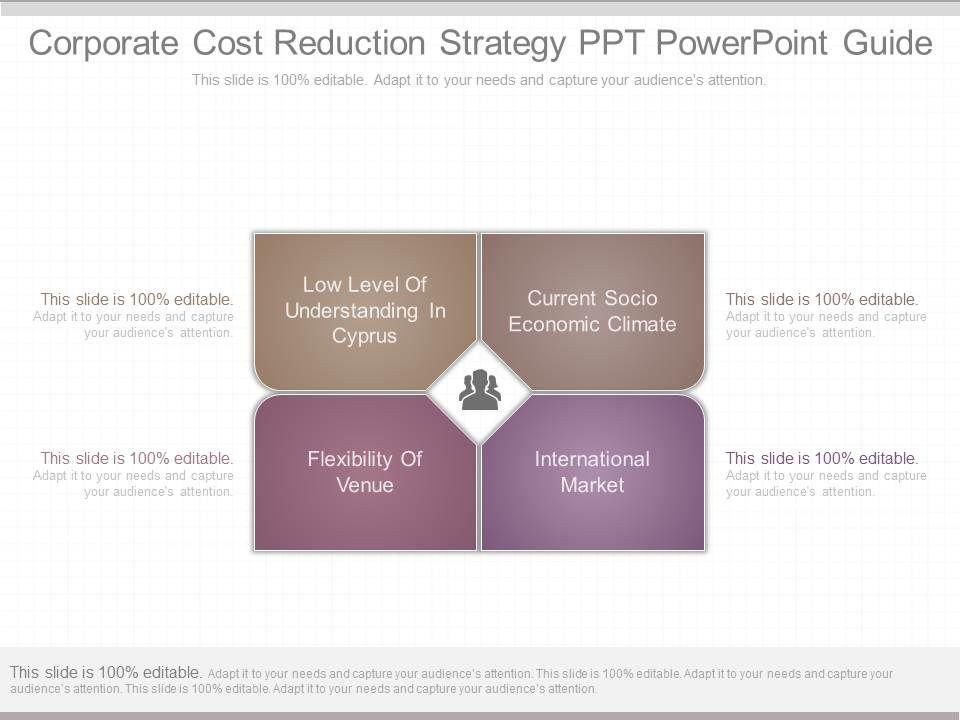 Corporate Cost Reduction Strategy PPT PowerPoint Guide

This slide is 100% editable. Adapt it to your needs and capture your audience's attention.

This slide is 100% editable. Adapt it to your needs and capture your audience's attention.

Low Level Of Understanding In Cyprus

Current Socio Economic Climate

This slide is 100% editable. Adapt it to your needs and capture your audience's attention.

This slide is 100% editable. Adapt it to your needs and capture your audience's attention.

Flexibility Of Venue

International Market

This slide is 100% editable. Adapt it to your needs and capture your audience's attention.

This slide is 100% editable. Adapt it to your needs and capture your audience's attention. This slide is 100% editable. Adapt it to your needs and capture your audience's attention. This slide is 100% editable. Adapt it to your needs and capture your audience's attention.